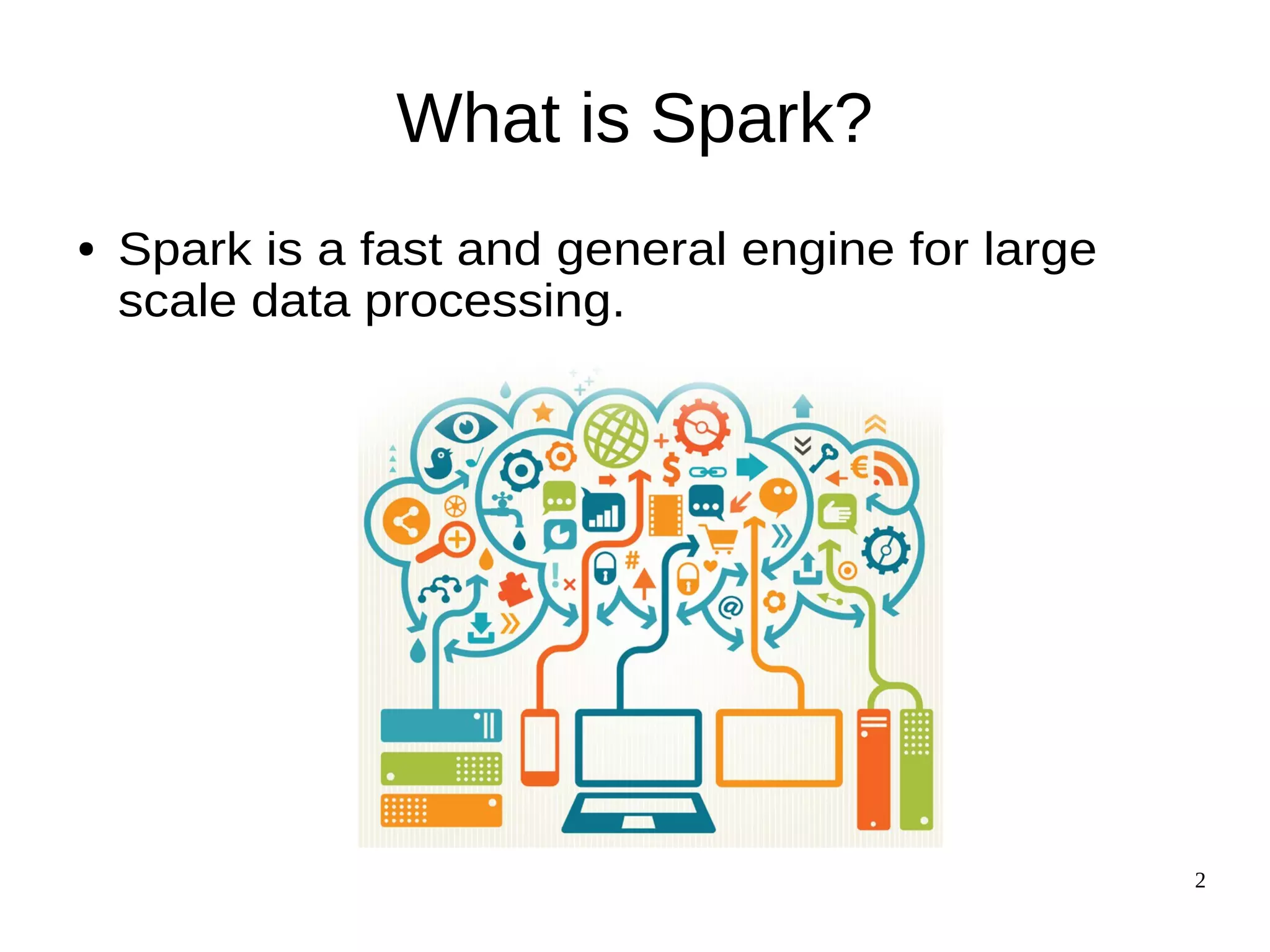 What is Spark?

• Spark is a fast and general engine for large scale data processing.

2